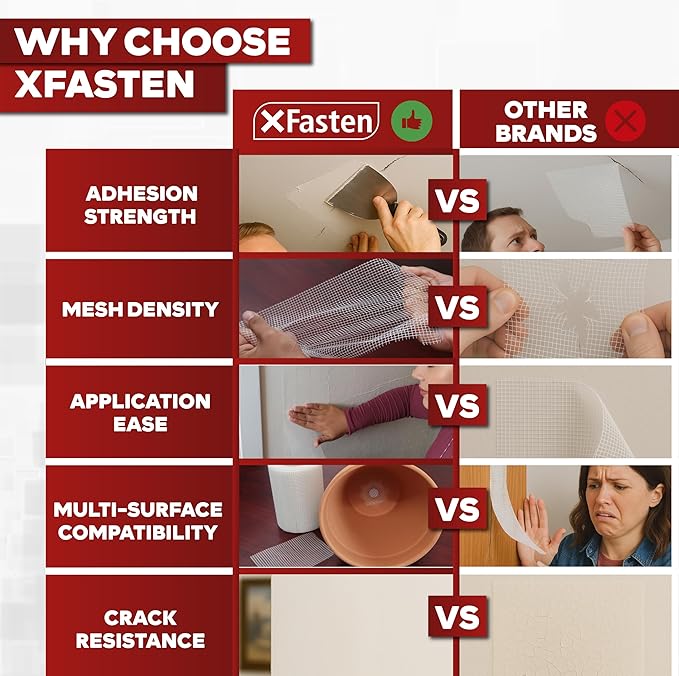 WHY CHOOSE XFASTEN

XFasten

OTHER BRANDS

ADHESION STRENGTH

VS

MESH DENSITY

VS

APPLICATION EASE

VS

MULTI-SURFACE COMPATIBILITY

VS

CRACK RESISTANCE

VS